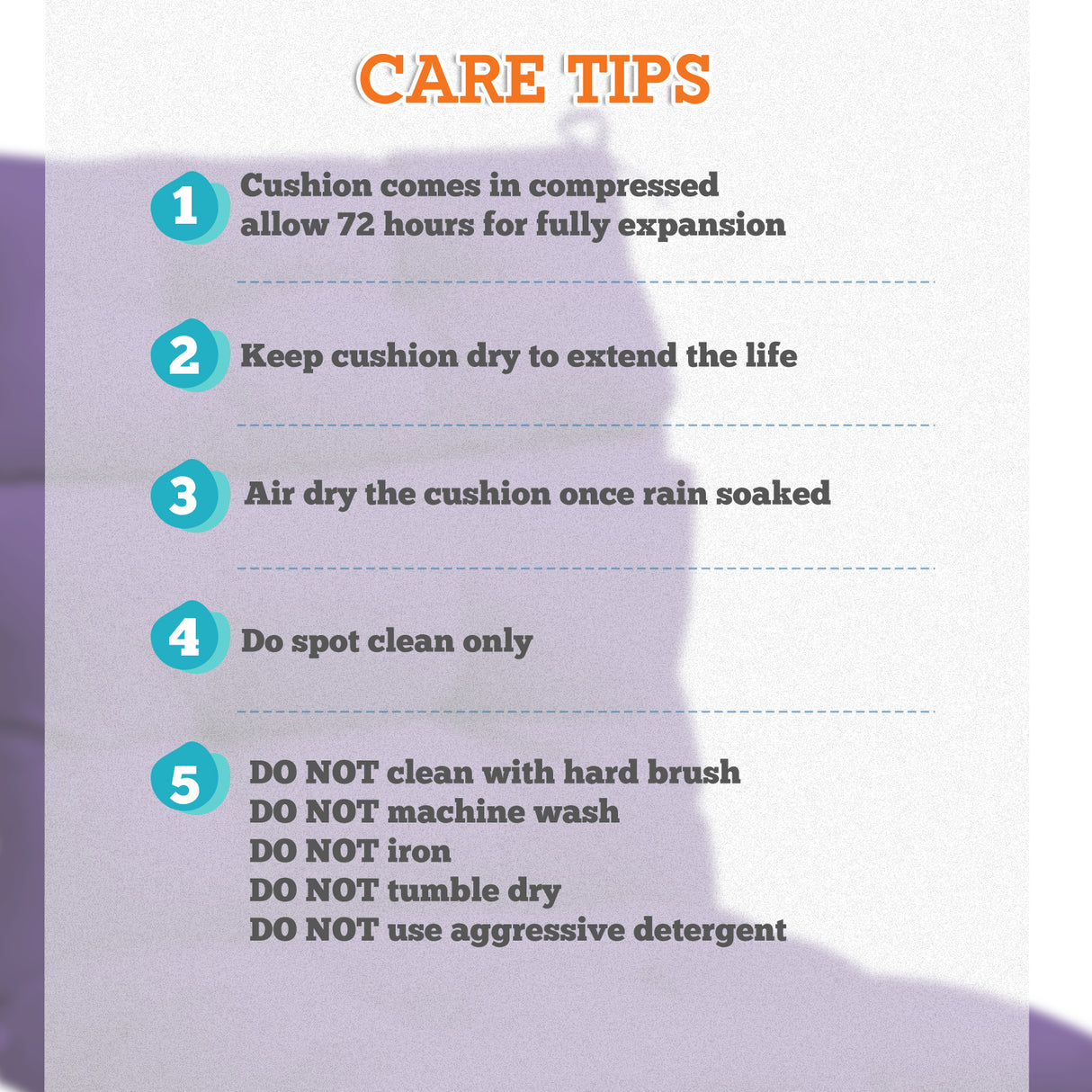 CARE TIPS

1 Cushion comes in compressed allow 72 hours for fully expansion

2 Keep cushion dry to extend the life

3 Air dry the cushion once rain soaked

4 Do spot clean only

5 DO NOT clean with hard brush
DO NOT machine wash
DO NOT iron
DO NOT tumble dry
DO NOT use aggressive detergent